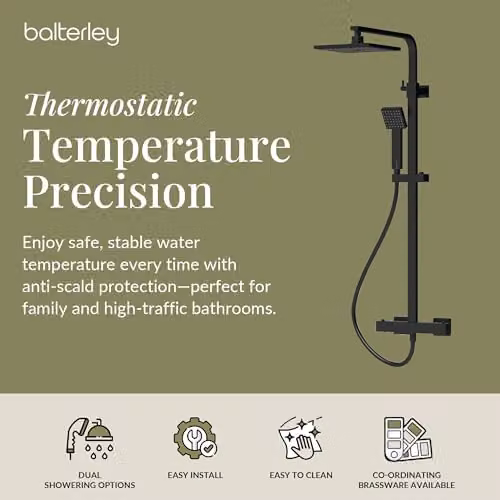 balterley

Thermostatic
Temperature
Precision

Enjoy safe, stable water temperature every time with anti-scald protection—perfect for family and high-traffic bathrooms.

DUAL SHOWERING OPTIONS

EASY INSTALL

EASY TO CLEAN

CO-ORDINATING BRASSWARE AVAILABLE